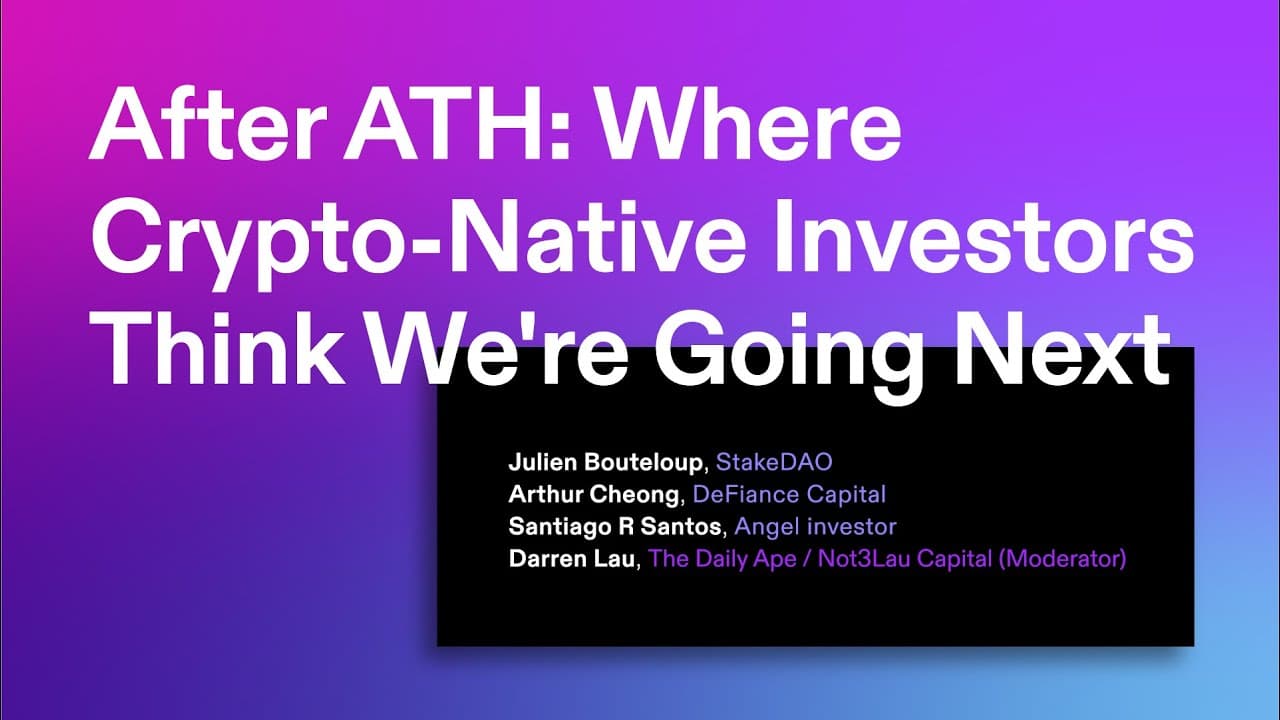 After ATH: Where Crypto-Native Investors Think We're Going Next

Julien Bouteloup, StakeDAO
Arthur Cheong, DeFiance Capital
Santiago R Santos, Angel investor
Darren Lau, The Daily Ape / Not3Lau Capital (Moderator)